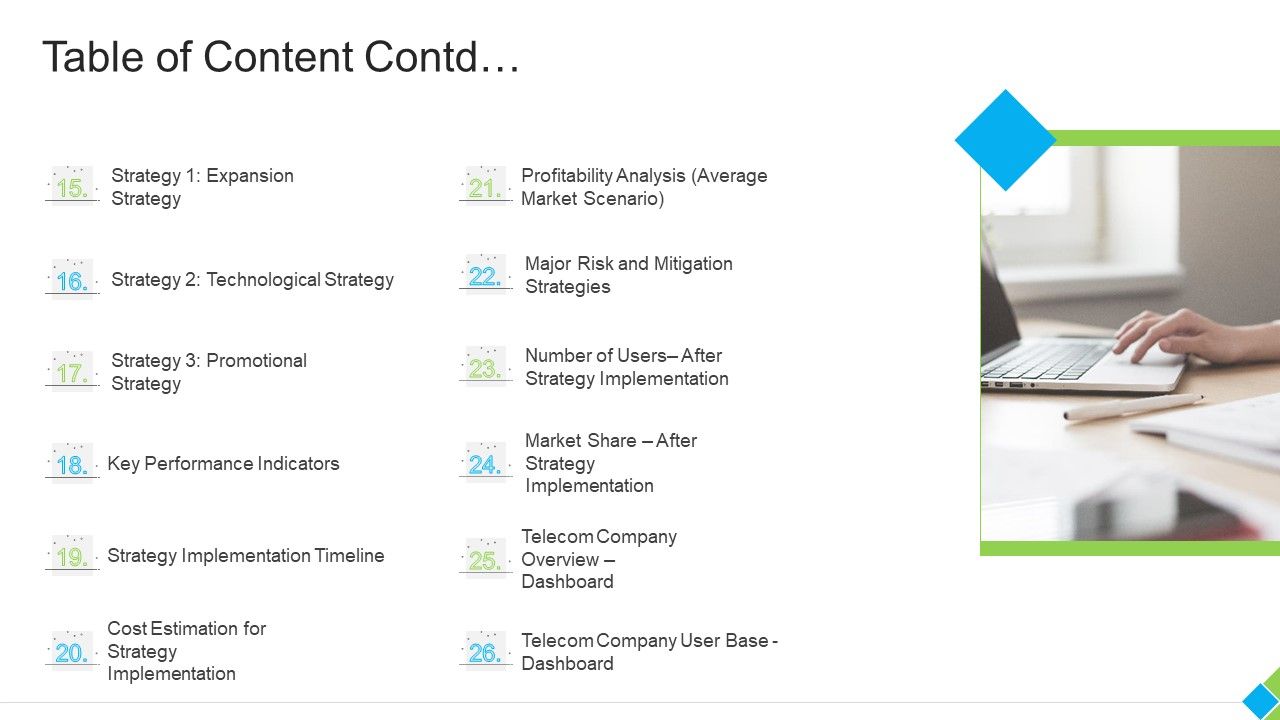 Table of Content Contd…

15. Strategy 1: Expansion Strategy

16. Strategy 2: Technological Strategy

17. Strategy 3: Promotional Strategy

18. Key Performance Indicators

19. Strategy Implementation Timeline

20. Cost Estimation for Strategy Implementation

21. Profitability Analysis (Average Market Scenario)

22. Major Risk and Mitigation Strategies

23. Number of Users– After Strategy Implementation

24. Market Share – After Strategy Implementation

25. Telecom Company Overview – Dashboard

26. Telecom Company User Base - Dashboard